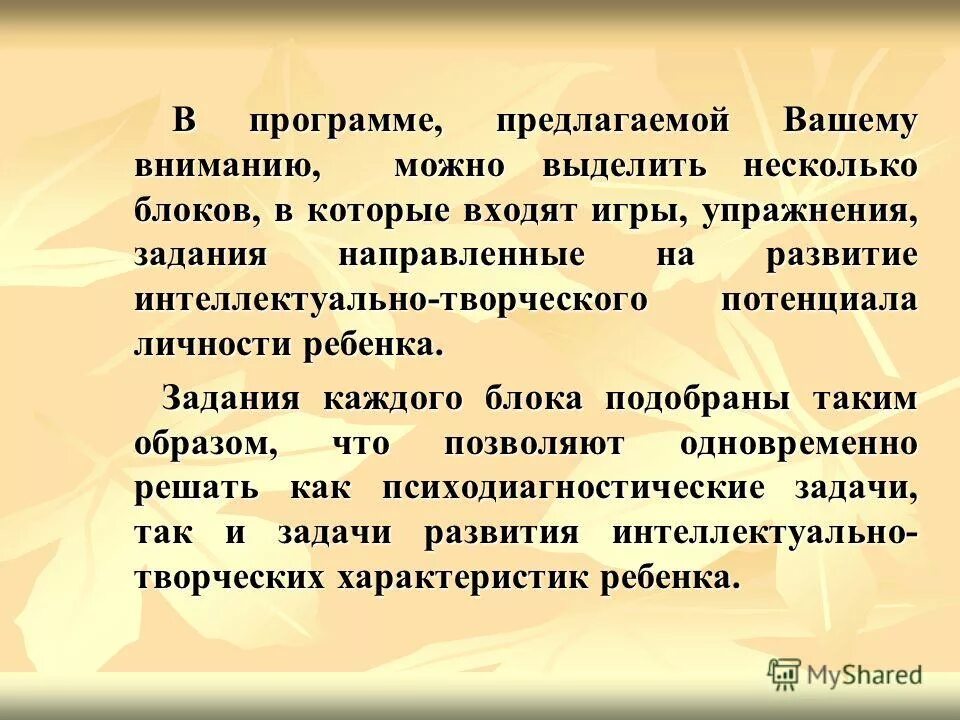 В программе, предлагаемой Вашему вниманию, можно выделить несколько блоков, в которые входят игры, упражнения, задания направленные на развитие интеллектуально-творческого потенциала личности ребенка.

Задания каждого блока подобраны таким образом, что позволяют одновременно решать как психодиагностические задачи, так и задачи развития интеллектуально-творческих характеристик ребенка.

MyShared